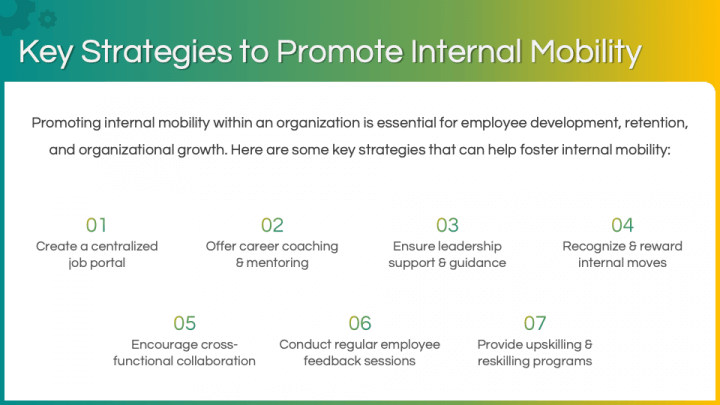 Key Strategies to Promote Internal Mobility

Promoting internal mobility within an organization is essential for employee development, retention, and organizational growth. Here are some key strategies that can help foster internal mobility:

01
Create a centralized job portal

02
Offer career coaching & mentoring

03
Ensure leadership support & guidance

04
Recognize & reward internal moves

05
Encourage cross-functional collaboration

06
Conduct regular employee feedback sessions

07
Provide upskilling & reskilling programs